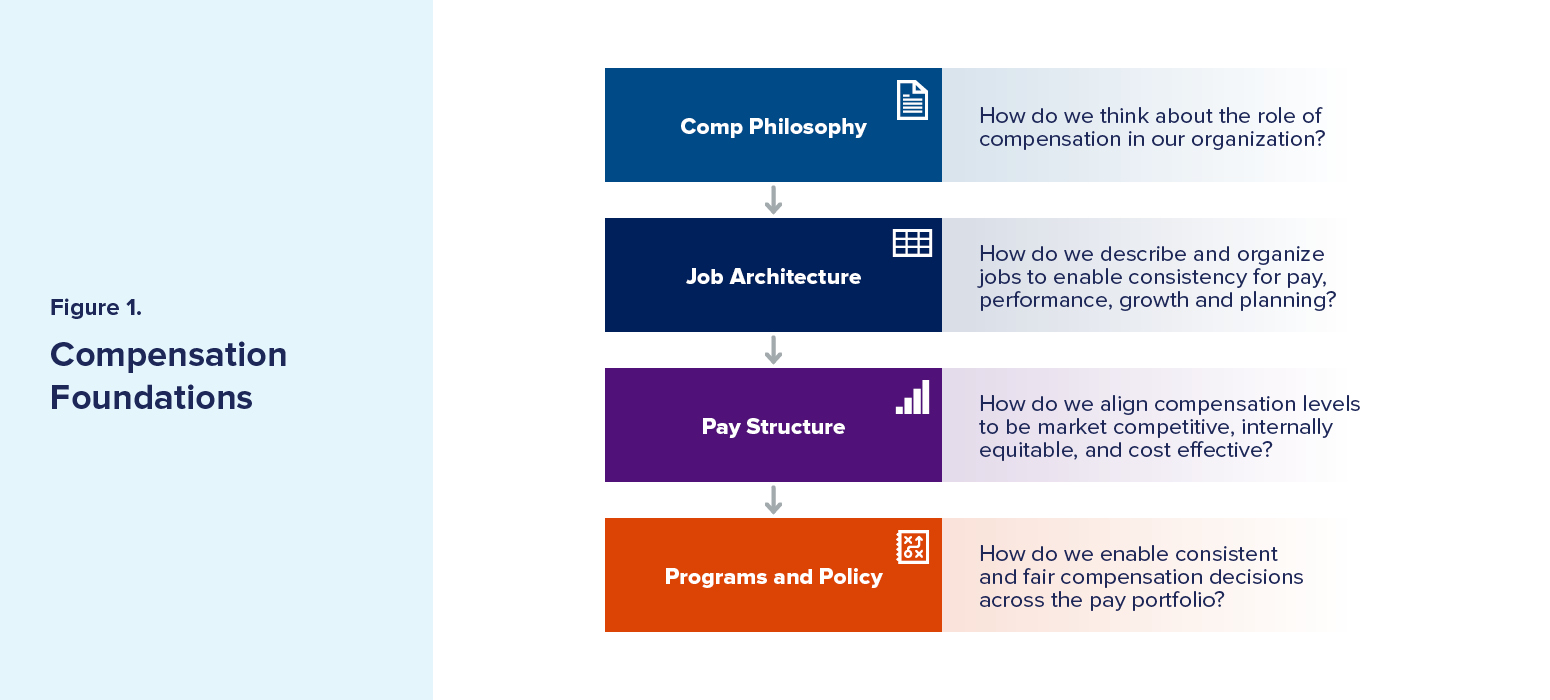 Figure 1.

Compensation Foundations

Comp Philosophy

How do we think about the role of compensation in our organization?

Job Architecture

How do we describe and organize jobs to enable consistency for pay, performance, growth and planning?

Pay Structure

How do we align compensation levels to be market competitive, internally equitable, and cost effective?

Programs and Policy

How do we enable consistent and fair compensation decisions across the pay portfolio?